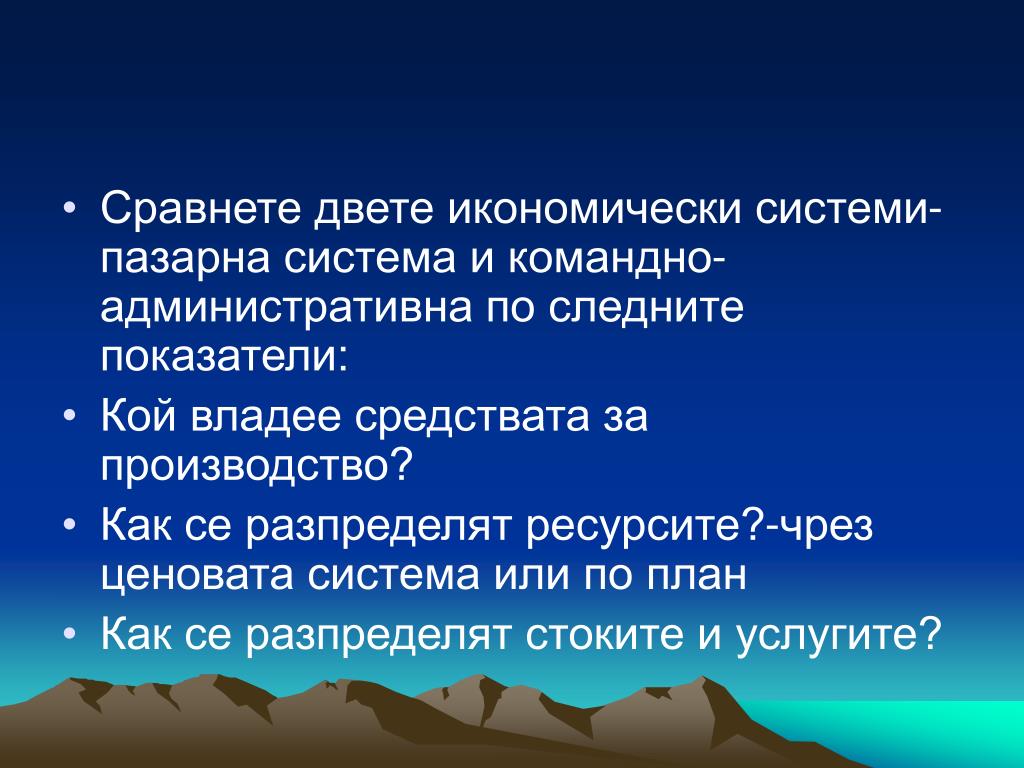 • Сравнете двете икономически системи-пазарна система и командно-административна по следните показатели:
• Кой владее средствата за производство?
• Как се разпределят ресурсите?-чрез ценовата система или по план
• Как се разпределят стоките и услугите?